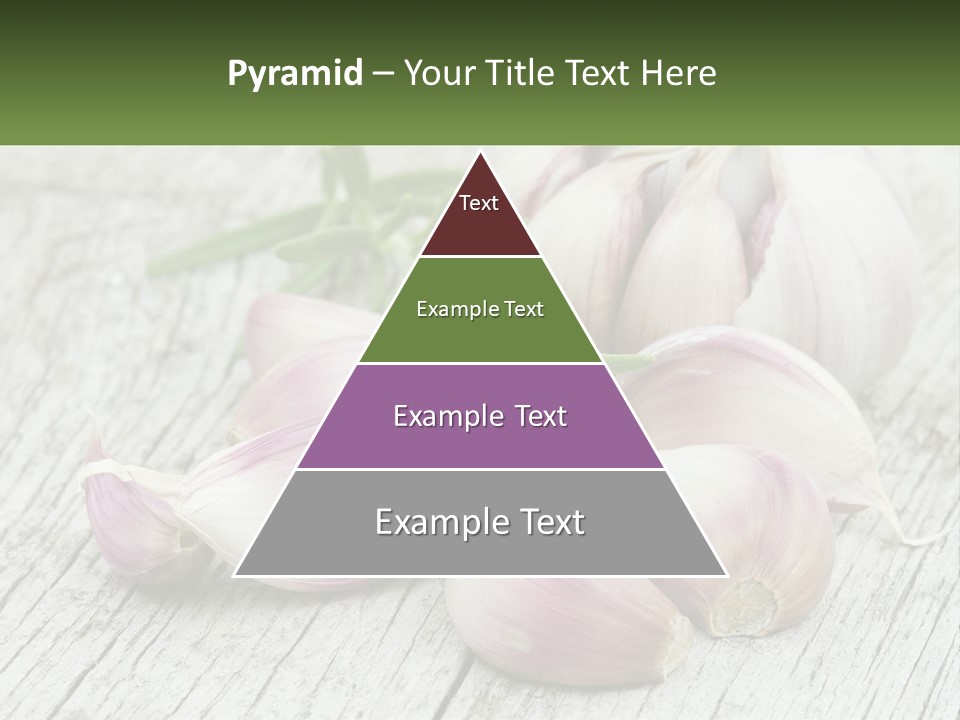 Pyramid – Your Title Text Here

Text

Example Text

Example Text

Example Text